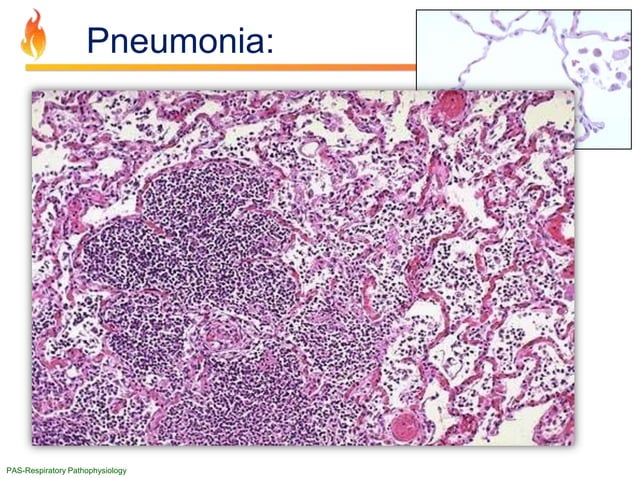 Pneumonia:

PAS-Respiratory Pathophysiology